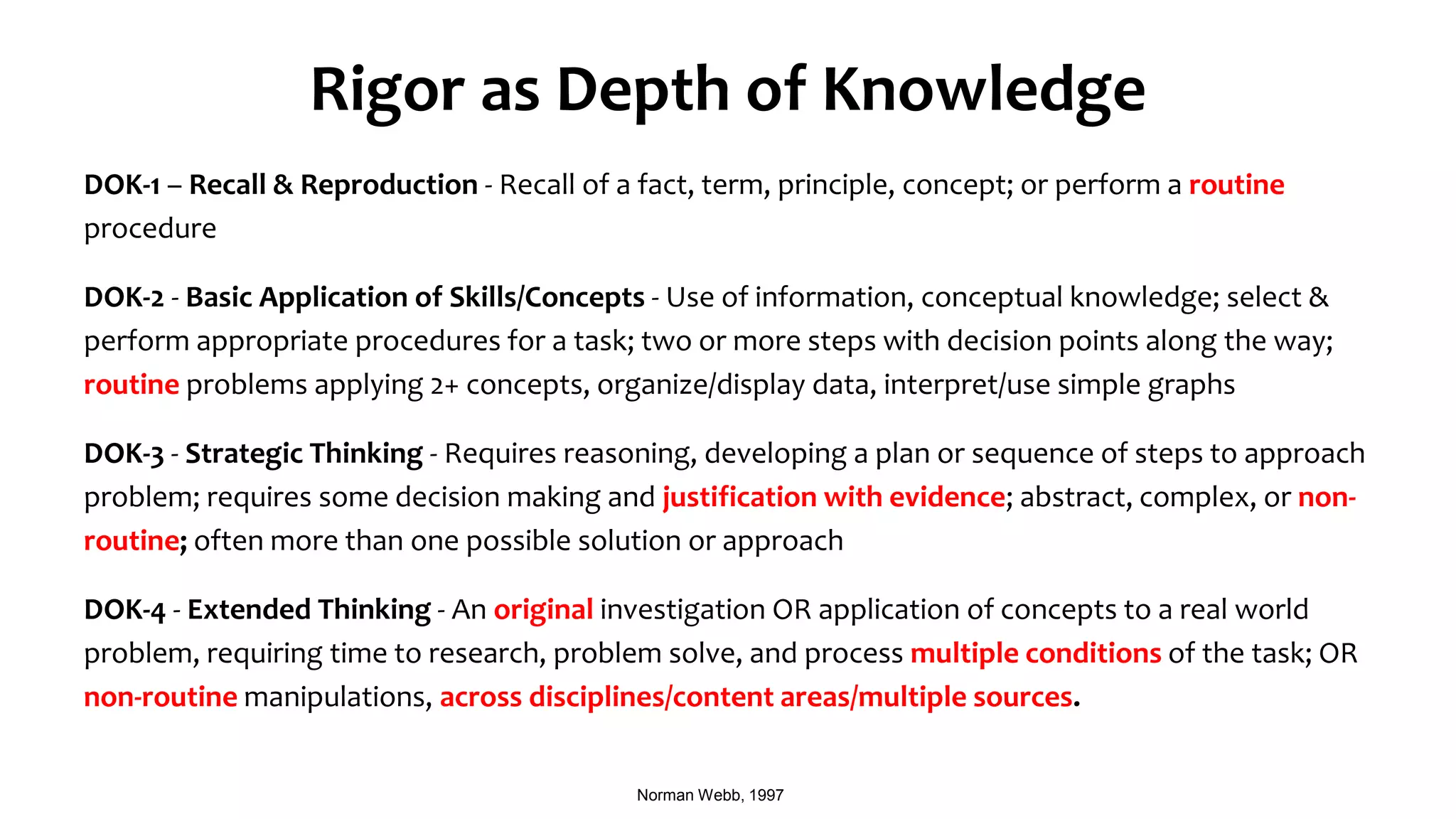 Rigor as Depth of Knowledge

DOK-1 – Recall & Reproduction - Recall of a fact, term, principle, concept; or perform a routine procedure

DOK-2 - Basic Application of Skills/Concepts - Use of information, conceptual knowledge; select & perform appropriate procedures for a task; two or more steps with decision points along the way; routine problems applying 2+ concepts, organize/display data, interpret/use simple graphs

DOK-3 - Strategic Thinking - Requires reasoning, developing a plan or sequence of steps to approach problem; requires some decision making and justification with evidence; abstract, complex, or non-routine; often more than one possible solution or approach

DOK-4 - Extended Thinking - An original investigation OR application of concepts to a real world problem, requiring time to research, problem solve, and process multiple conditions of the task; OR non-routine manipulations, across disciplines/content areas/multiple sources.

Norman Webb, 1997